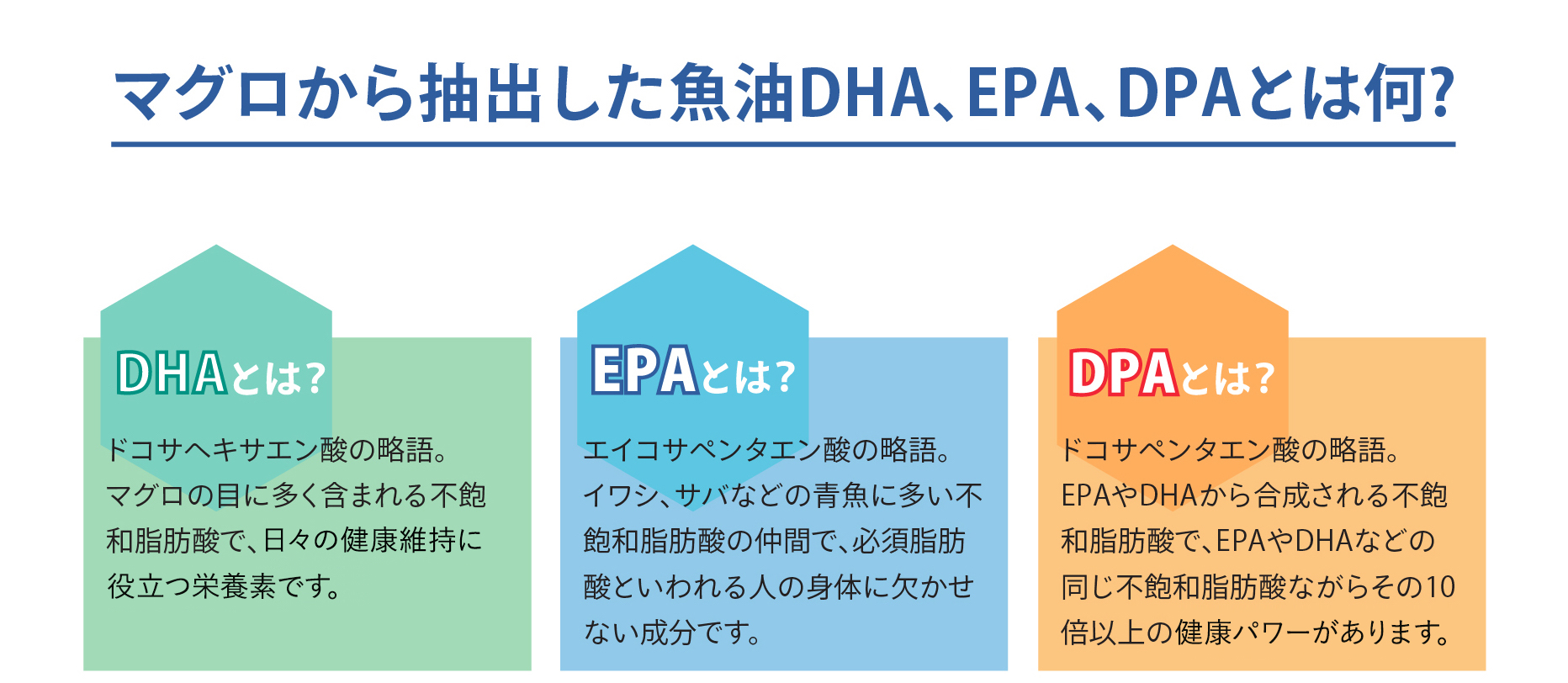 マグロから抽出した魚油DHA、EPA、DPAとは何?

DHAとは?

ドコサヘキサエン酸の略語。マグロの目に多く含まれる不飽和脂肪酸で、日々の健康維持に役立つ栄養素です。

EPAとは?

エイコサペンタエン酸の略語。イワシ、サバなどの青魚に多い不飽和脂肪酸の仲間で、必須脂肪酸といわれる人の身体に欠かせない成分です。

DPAとは?

ドコサペンタエン酸の略語。EPAやDHAから合成される不飽和脂肪酸で、EPAやDHAなどの同じ不飽和脂肪酸ながらその10倍以上の健康パワーがあります。